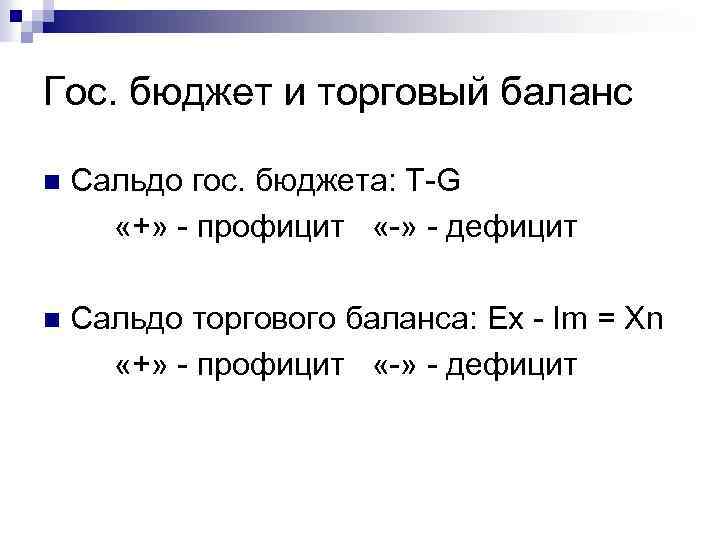 Гос. бюджет и торговый баланс

Сальдо гос. бюджета: T-G
«+» - профицит «-» - дефицит

Сальдо торгового баланса: Ex - Im = Xn
«+» - профицит «-» - дефицит